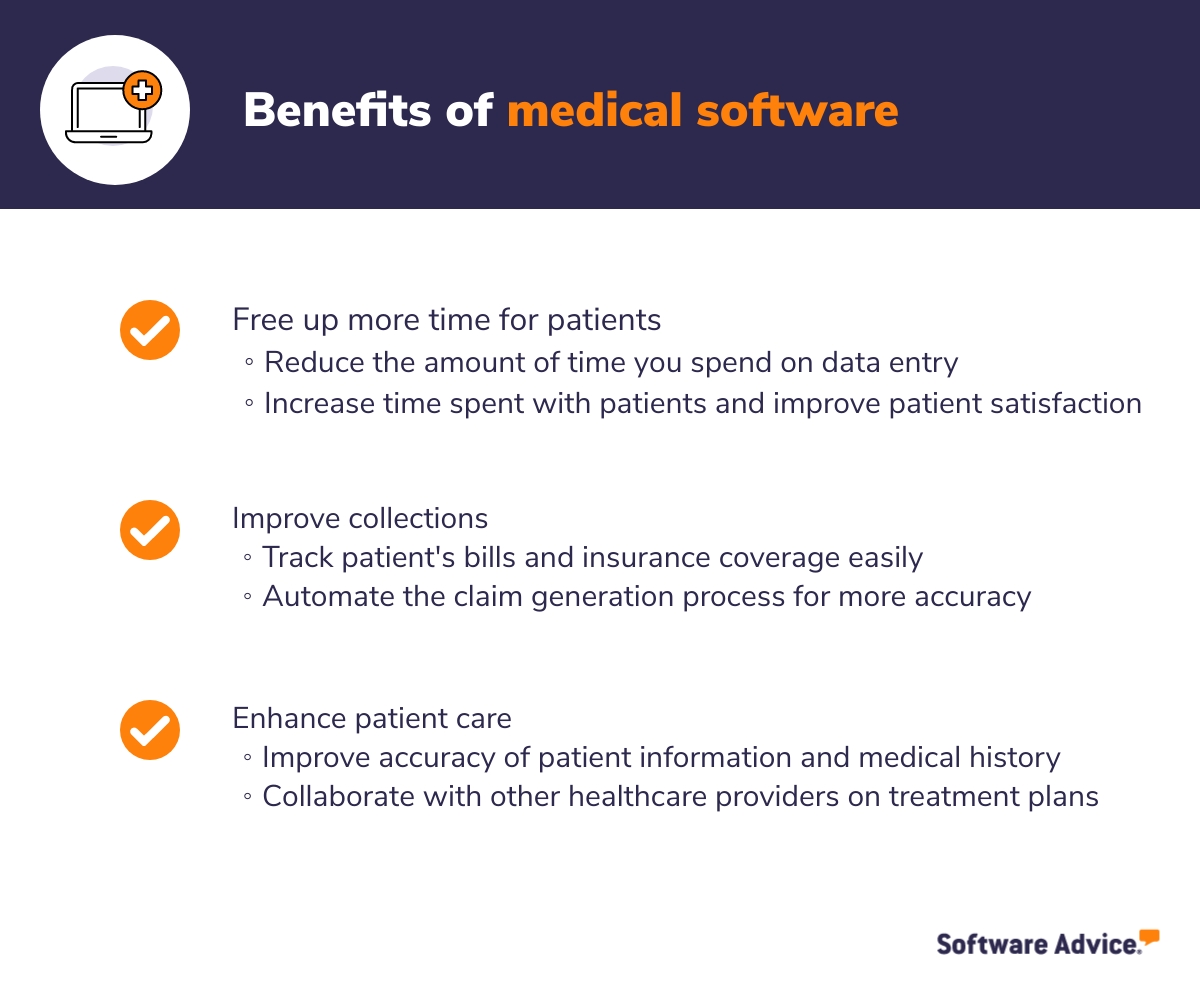 Benefits of medical software

Free up more time for patients
◦ Reduce the amount of time you spend on data entry
◦ Increase time spent with patients and improve patient satisfaction

Improve collections
◦ Track patient's bills and insurance coverage easily
◦ Automate the claim generation process for more accuracy

Enhance patient care
◦ Improve accuracy of patient information and medical history
◦ Collaborate with other healthcare providers on treatment plans

Software Advice.